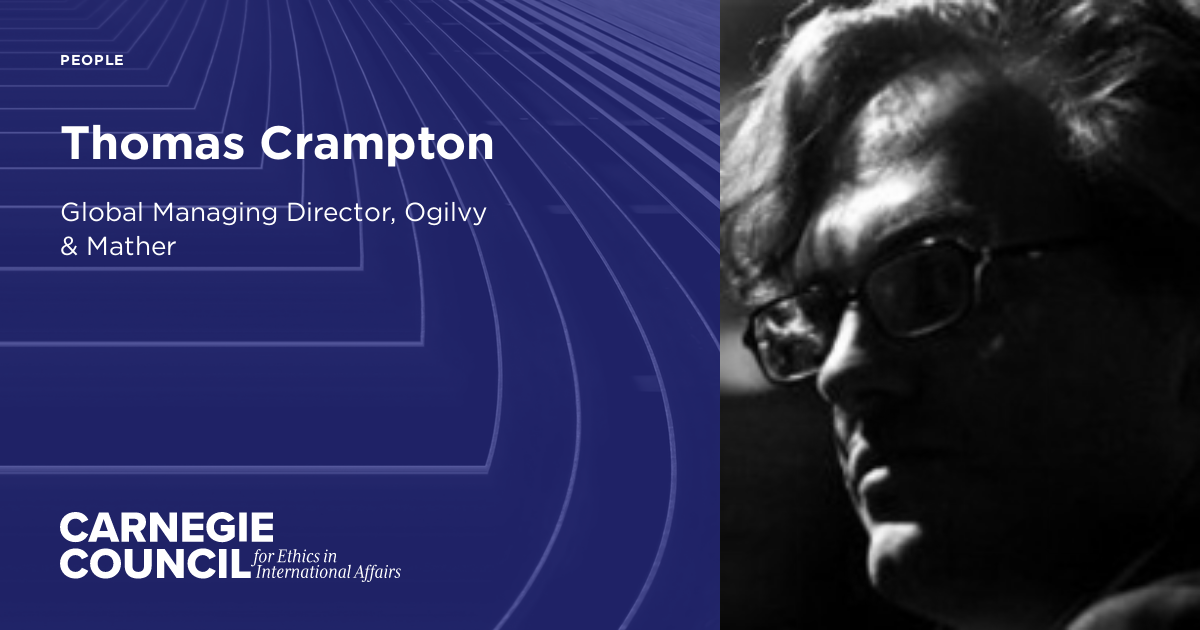 PEOPLE

Thomas Crampton

Global Managing Director, Ogilvy & Mather

CARNEGIE COUNCIL for Ethics in International Affairs